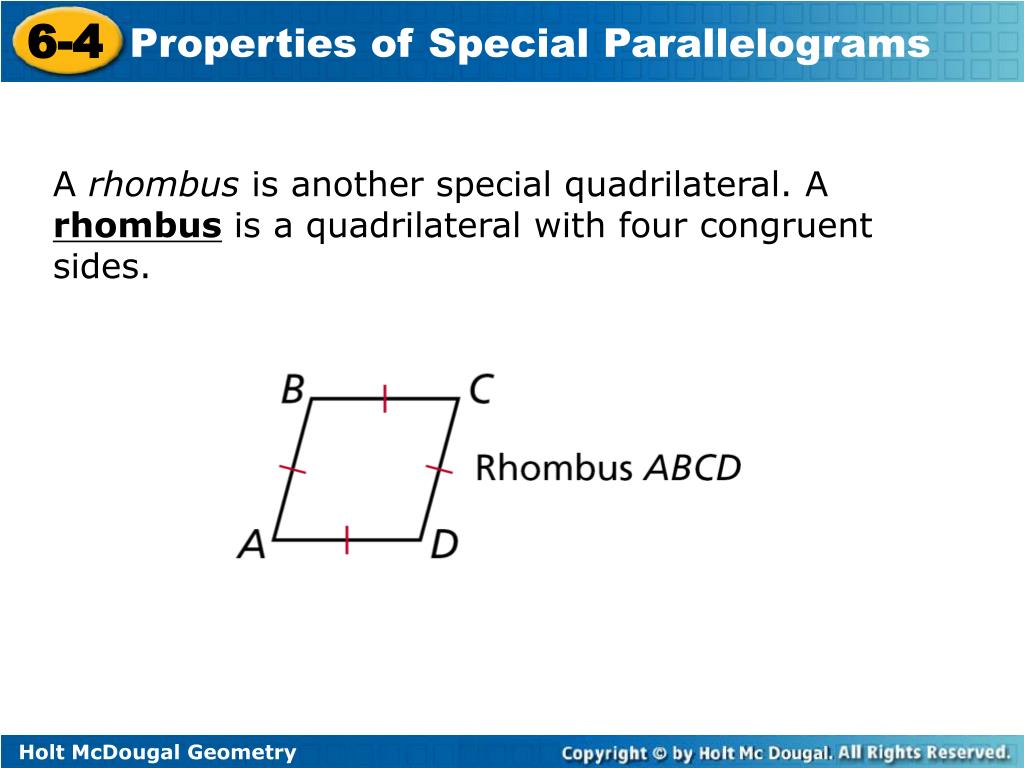 6-4 Properties of Special Parallelograms

A rhombus is another special quadrilateral. A rhombus is a quadrilateral with four congruent sides.

B C A D Rhombus ABCD

Holt McDougal Geometry

Copyright © by Holt Mc Dougal. All Rights Reserved.